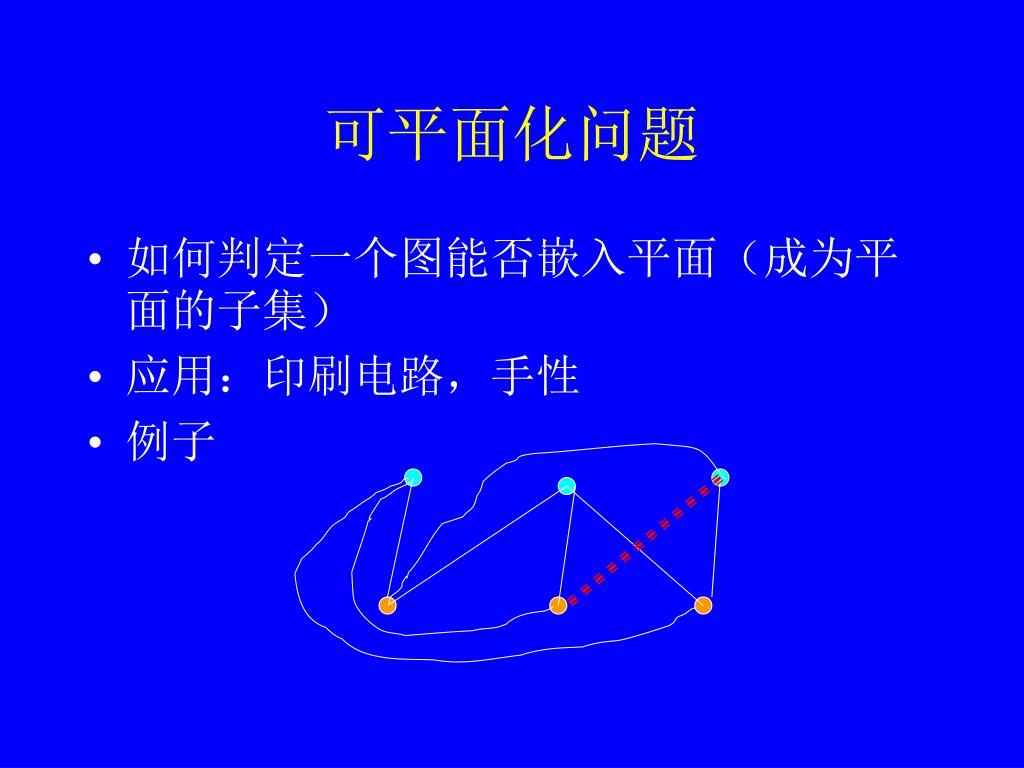 可平面化问题

• 如何判定一个图能否嵌入平面（成为平面的子集）
• 应用：印刷电路，手性
• 例子